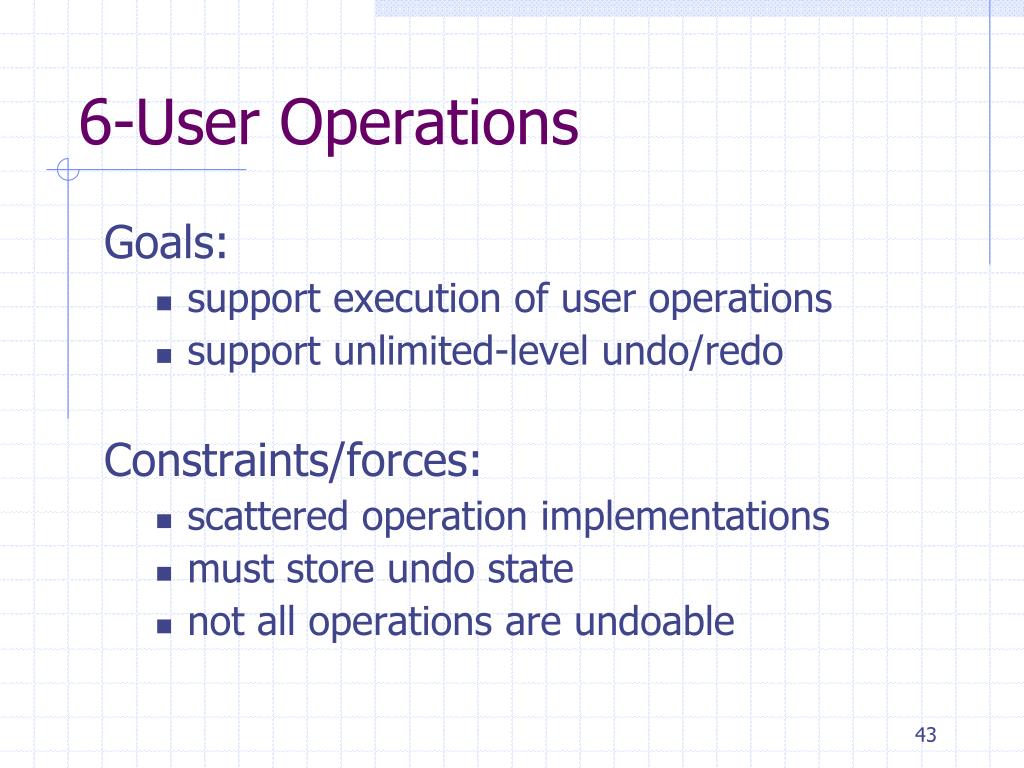 6-User Operations

Goals:
- support execution of user operations
- support unlimited-level undo/redo

Constraints/forces:
- scattered operation implementations
- must store undo state
- not all operations are undoable

43